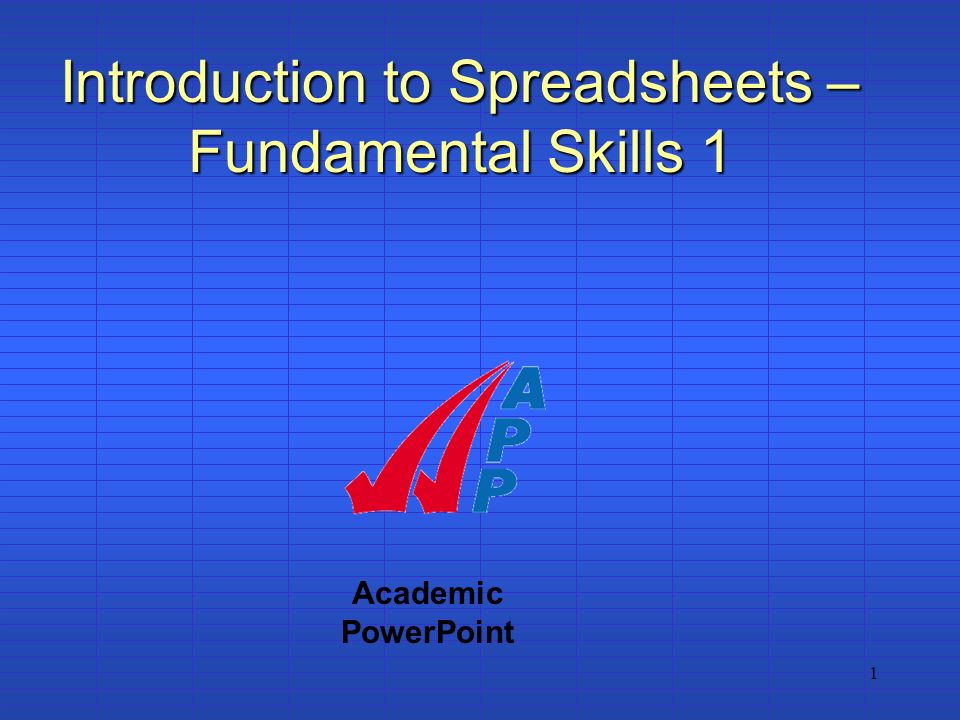 Introduction to Spreadsheets – Fundamental Skills 1

APP

Academic PowerPoint

1